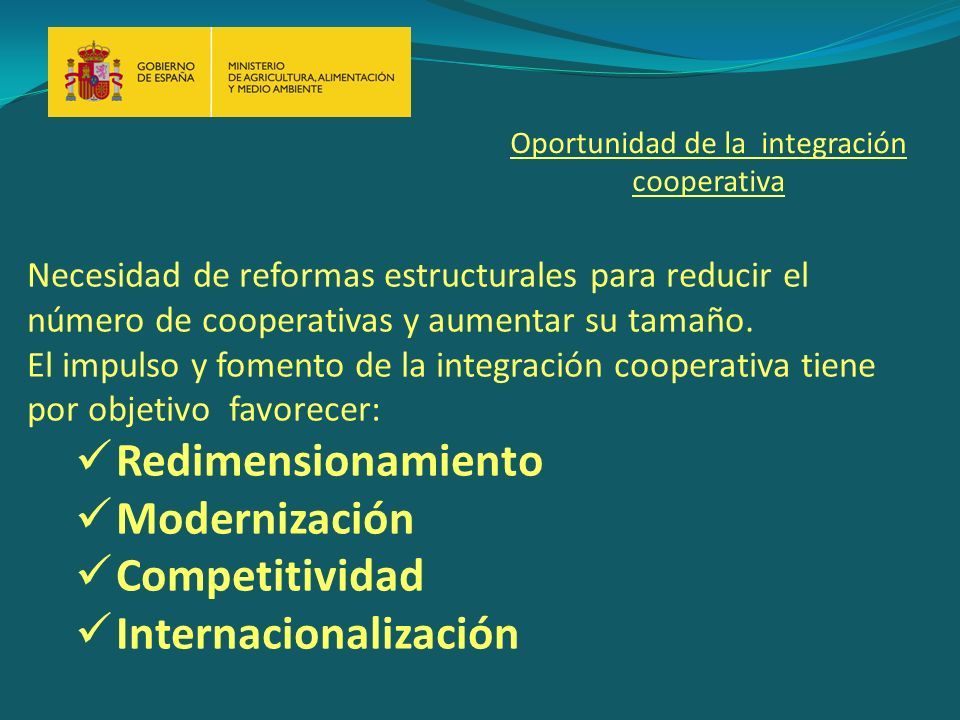 GOBIERNO DE ESPAÑA

MINISTERIO DE AGRICULTURA, ALIMENTACIÓN Y MEDIO AMBIENTE

Oportunidad de la integración cooperativa

Necesidad de reformas estructurales para reducir el número de cooperativas y aumentar su tamaño.
El impulso y fomento de la integración cooperativa tiene por objetivo favorecer:

✓ Redimensionamiento
✓ Modernización
✓ Competitividad
✓ Internacionalización